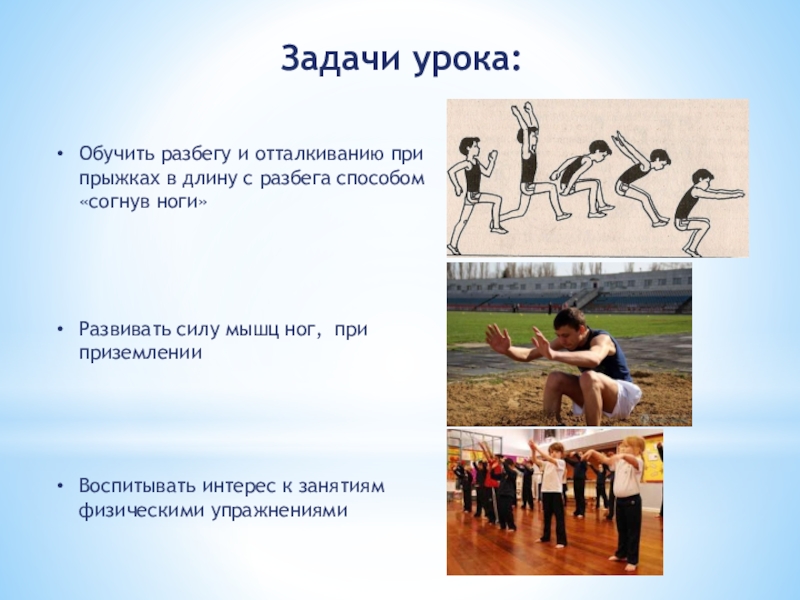 Задачи урока:

• Обучить разбегу и отталкиванию при прыжках в длину с разбега способом «согнув ноги»

• Развивать силу мышц ног, при приземлении

• Воспитывать интерес к занятиям физическими упражнениями